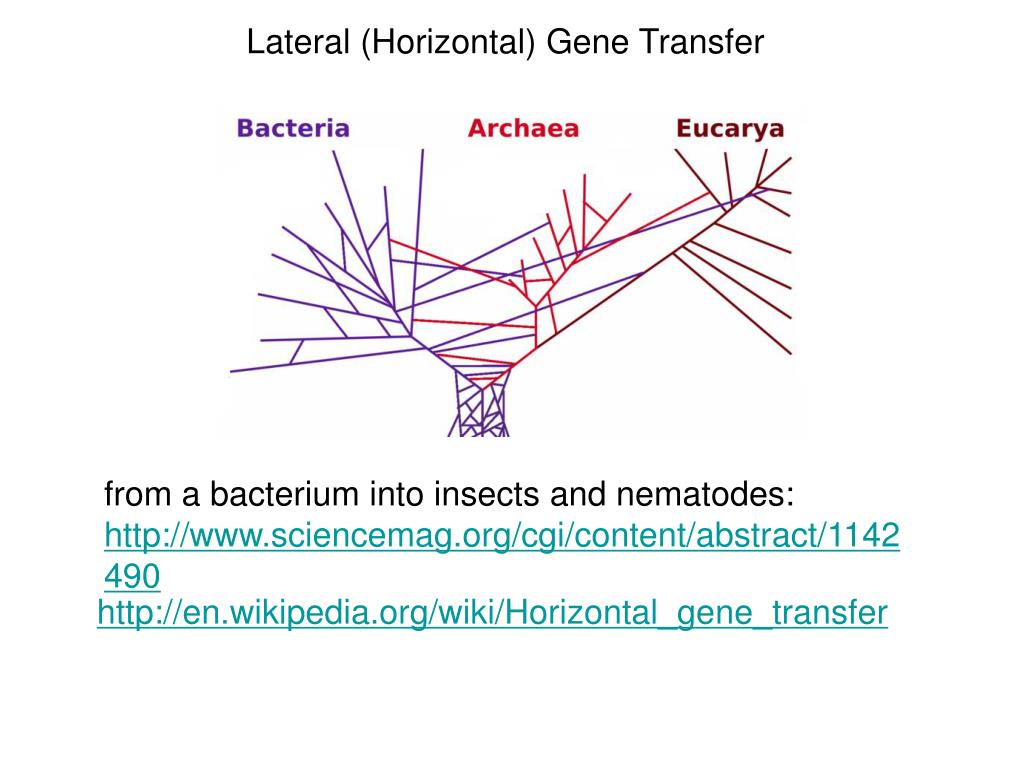 Lateral (Horizontal) Gene Transfer

Bacteria Archaea Eucarya

from a bacterium into insects and nematodes: http://www.sciencemag.org/cgi/content/abstract/1142490
http://en.wikipedia.org/wiki/Horizontal_gene_transfer